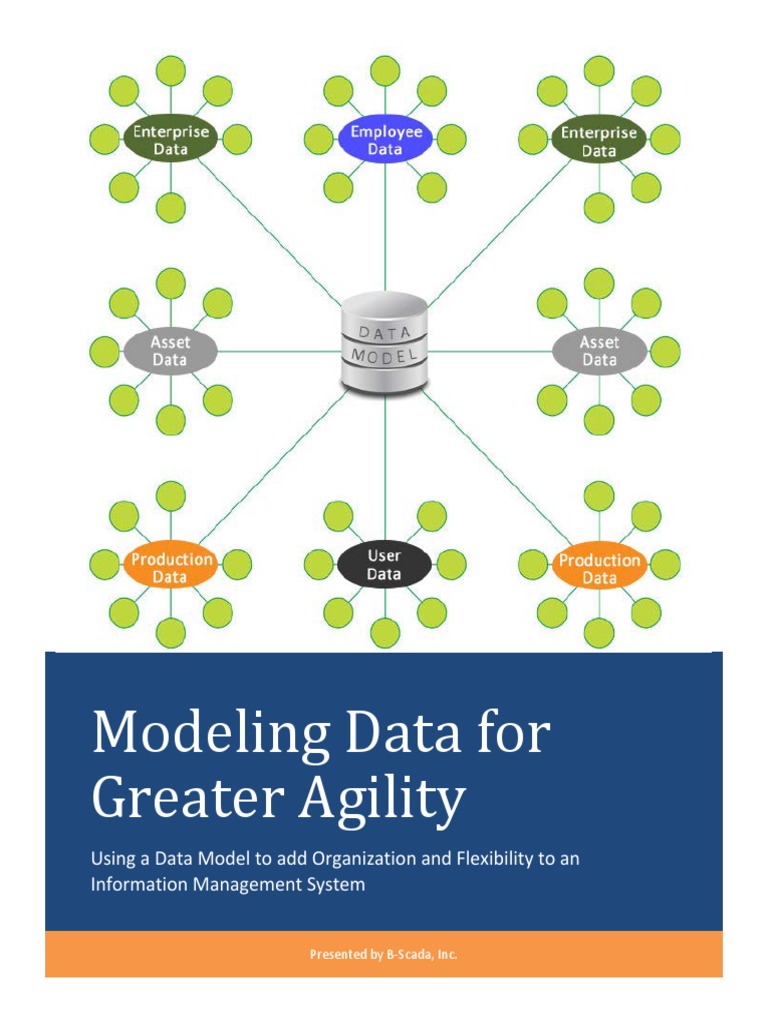 Enterprise Data

Employee Data

Enterprise Data

Asset Data

DATA MODEL

Asset Data

Production Data

User Data

Production Data

Modeling Data for Greater Agility

Using a Data Model to add Organization and Flexibility to an Information Management System

Presented by B-Scada, Inc.